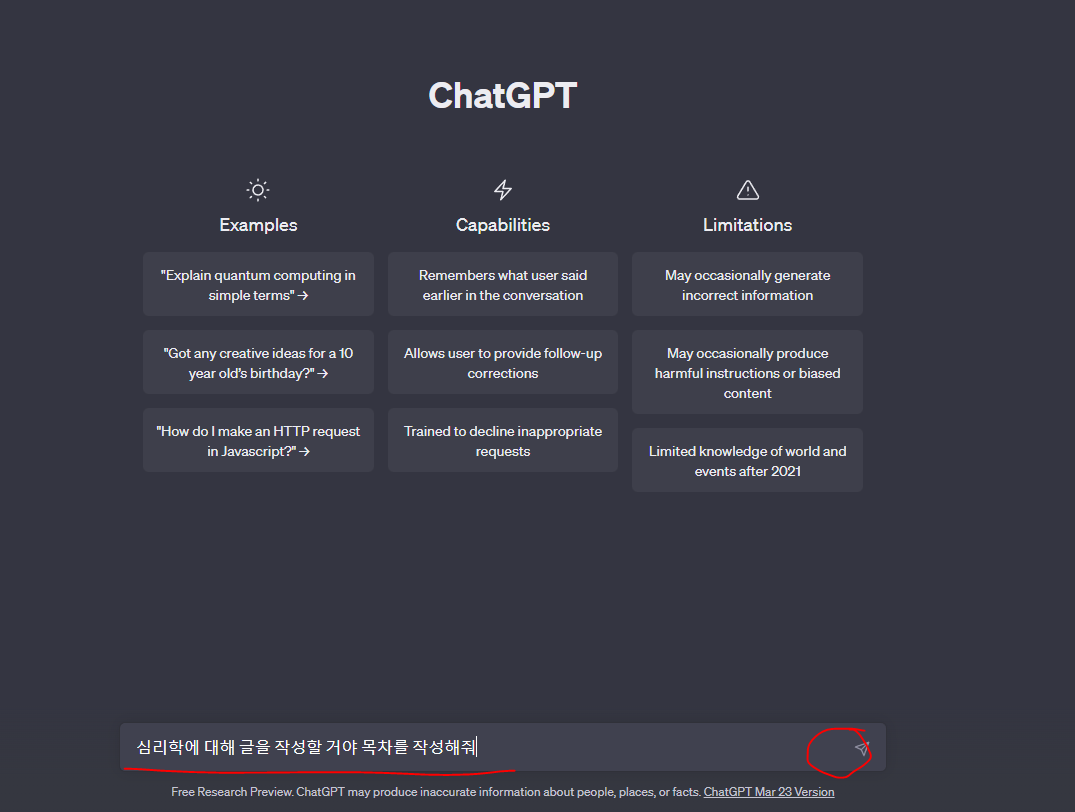 ChatGPT

Examples

"Explain quantum computing in simple terms" →

"Got any creative ideas for a 10 year old's birthday?" →

"How do I make an HTTP request in Javascript?" →

Capabilities

Remembers what user said earlier in the conversation

Allows user to provide follow-up corrections

Trained to decline inappropriate requests

Limitations

May occasionally generate incorrect information

May occasionally produce harmful instructions or biased content

Limited knowledge of world and events after 2021

심리학에 대해 글을 작성할 거야 목차를 작성해줘

Free Research Preview. ChatGPT may produce inaccurate information about people, places, or facts. ChatGPT Mar 23 Version